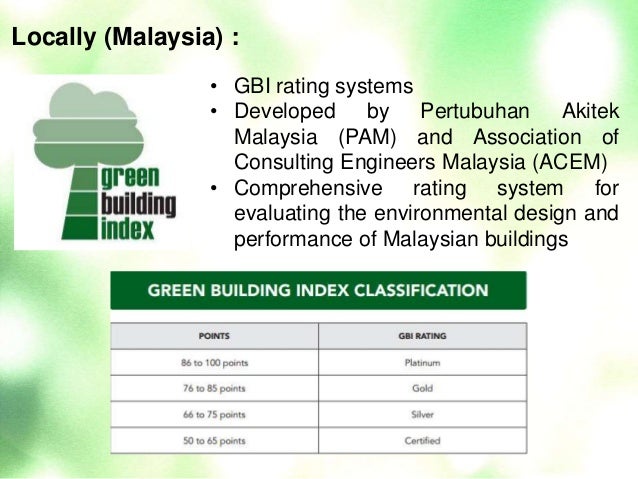 Locally (Malaysia) :

green
building
index

• GBI rating systems
• Developed by Pertubuhan Akitek Malaysia (PAM) and Association of Consulting Engineers Malaysia (ACEM)
• Comprehensive rating system for evaluating the environmental design and performance of Malaysian buildings

GREEN BUILDING INDEX CLASSIFICATION

| POINTS | GBI RATING |
|---|---|
| 86 to 100 points | Platinum |
| 76 to 85 points | Gold |
| 66 to 75 points | Silver |
| 50 to 65 points | Certified |